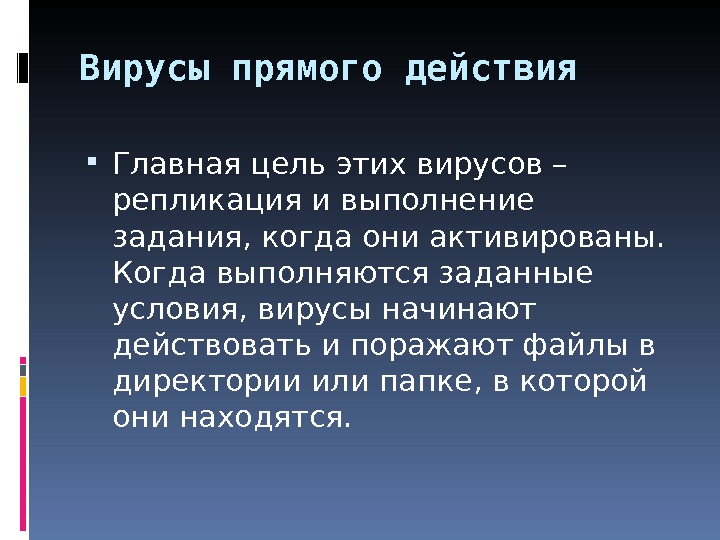 Вирусы прямого действия

▪ Главная цель этих вирусов – репликация и выполнение задания, когда они активированы. Когда выполняются заданные условия, вирусы начинают действовать и поражают файлы в директории или папке, в которой они находятся.